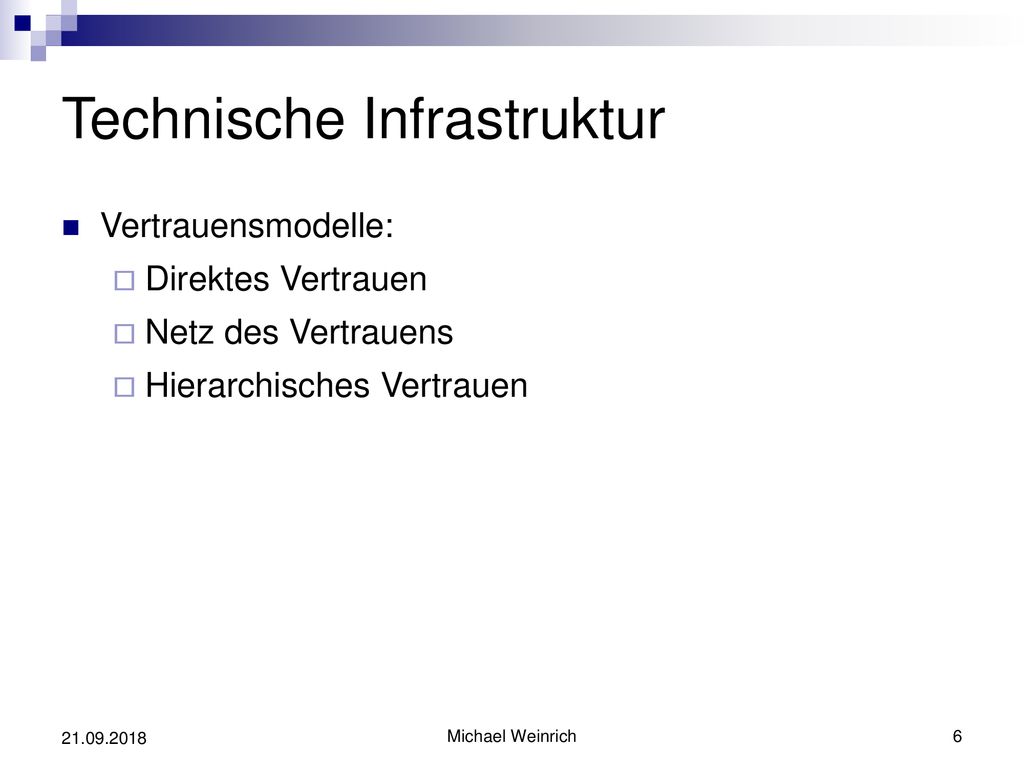 Technische Infrastruktur

Vertrauensmodelle:

Direktes Vertrauen

Netz des Vertrauens

Hierarchisches Vertrauen

21.09.2018

Michael Weinrich

6